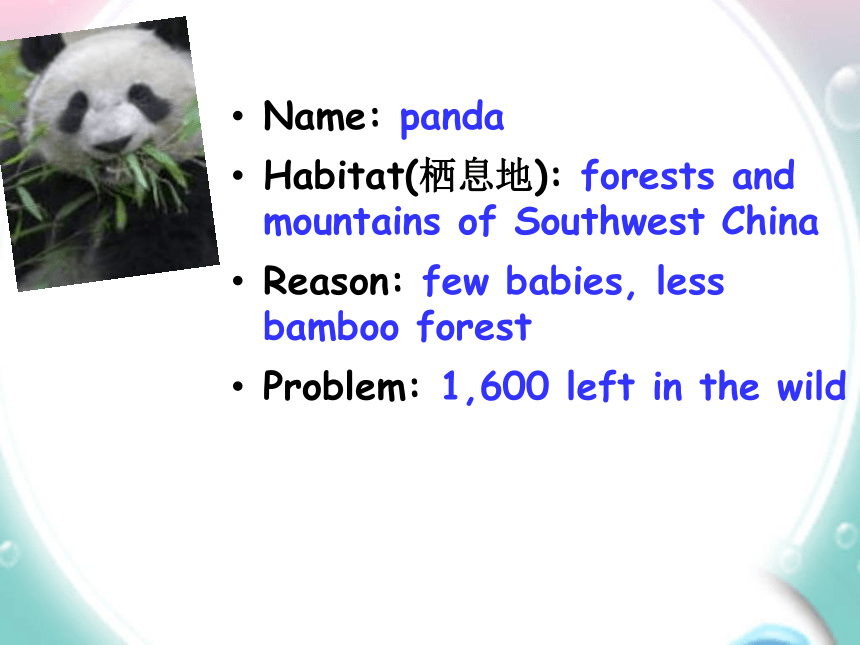 • Name: panda
• Habitat(栖息地): forests and mountains of Southwest China
• Reason: few babies, less bamboo forest
• Problem: 1,600 left in the wild